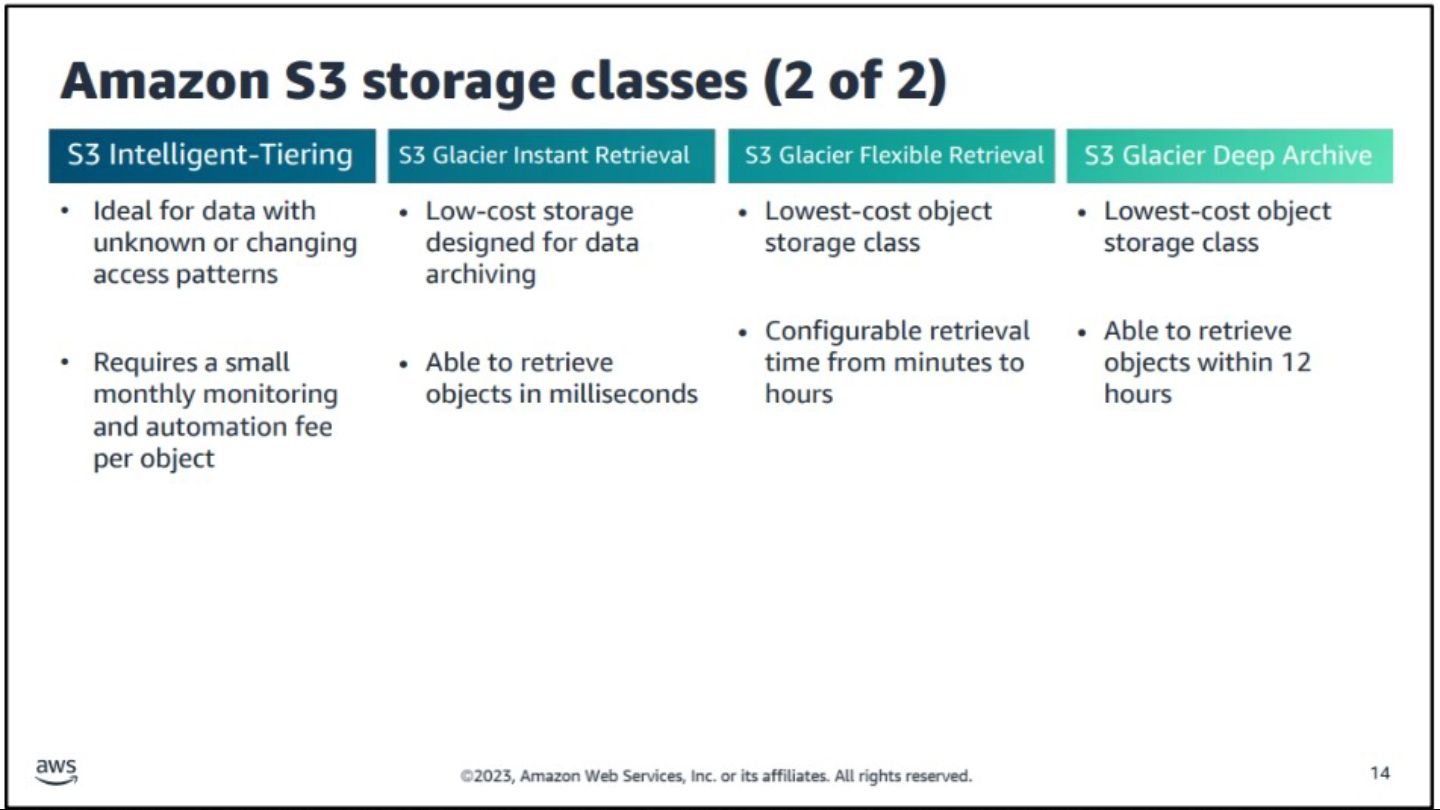 Amazon S3 storage classes (2 of 2)

S3 Intelligent-Tiering

• Ideal for data with unknown or changing access patterns

• Requires a small monthly monitoring and automation fee per object

S3 Glacier Instant Retrieval

• Low-cost storage designed for data archiving

• Able to retrieve objects in milliseconds

S3 Glacier Flexible Retrieval

• Lowest-cost object storage class

• Configurable retrieval time from minutes to hours

S3 Glacier Deep Archive

• Lowest-cost object storage class

• Able to retrieve objects within 12 hours

aws

©2023, Amazon Web Services, Inc. or its affiliates. All rights reserved.

14